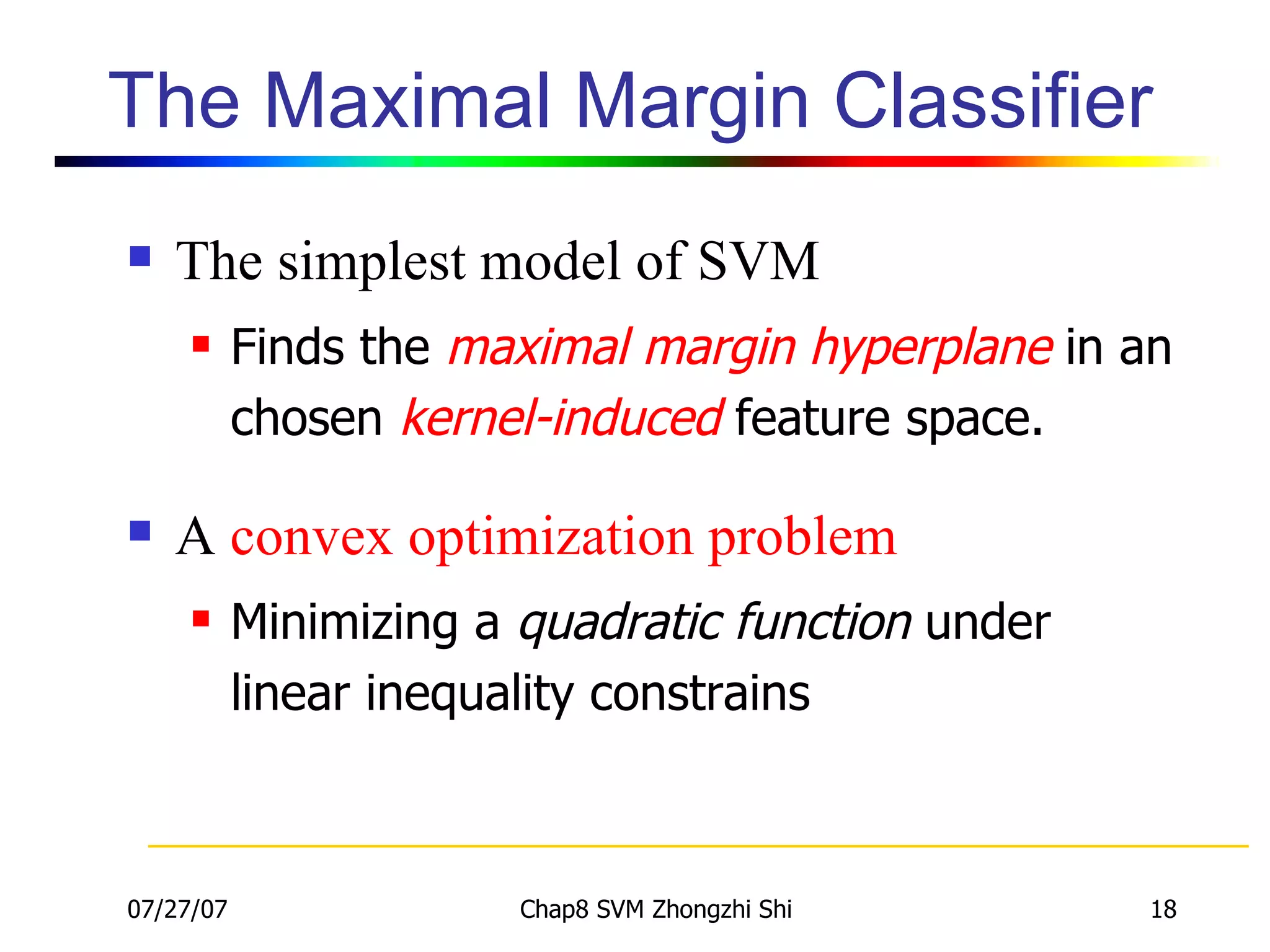 The Maximal Margin Classifier

The simplest model of SVM

Finds the maximal margin hyperplane in an chosen kernel-induced feature space.

A convex optimization problem

Minimizing a quadratic function under linear inequality constrains

07/27/07

Chap8 SVM Zhongzhi Shi

18